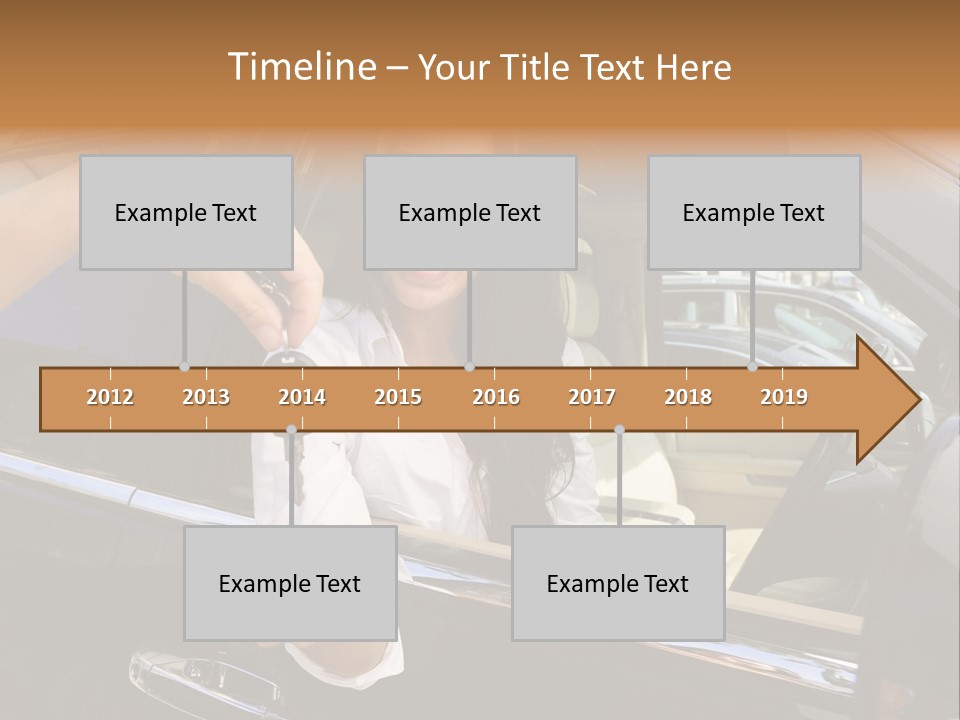 Timeline – Your Title Text Here

Example Text

Example Text

Example Text

2012 2013 2014 2015 2016 2017 2018 2019

Example Text

Example Text